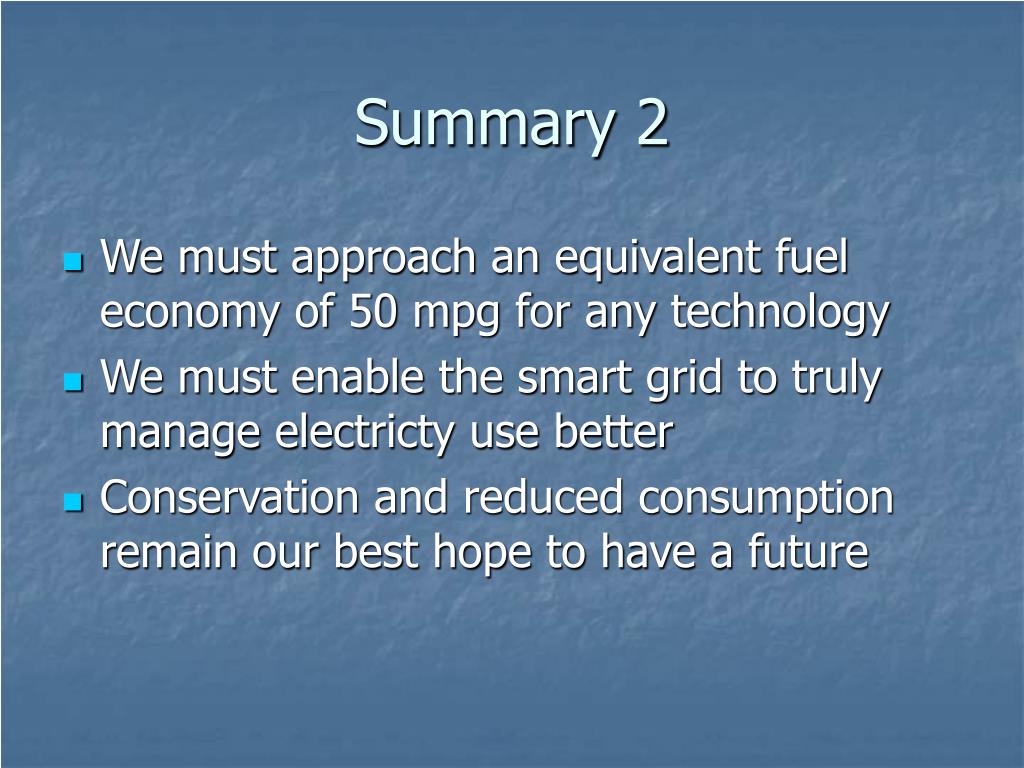 Summary 2

- We must approach an equivalent fuel economy of 50 mpg for any technology
- We must enable the smart grid to truly manage electricty use better
- Conservation and reduced consumption remain our best hope to have a future